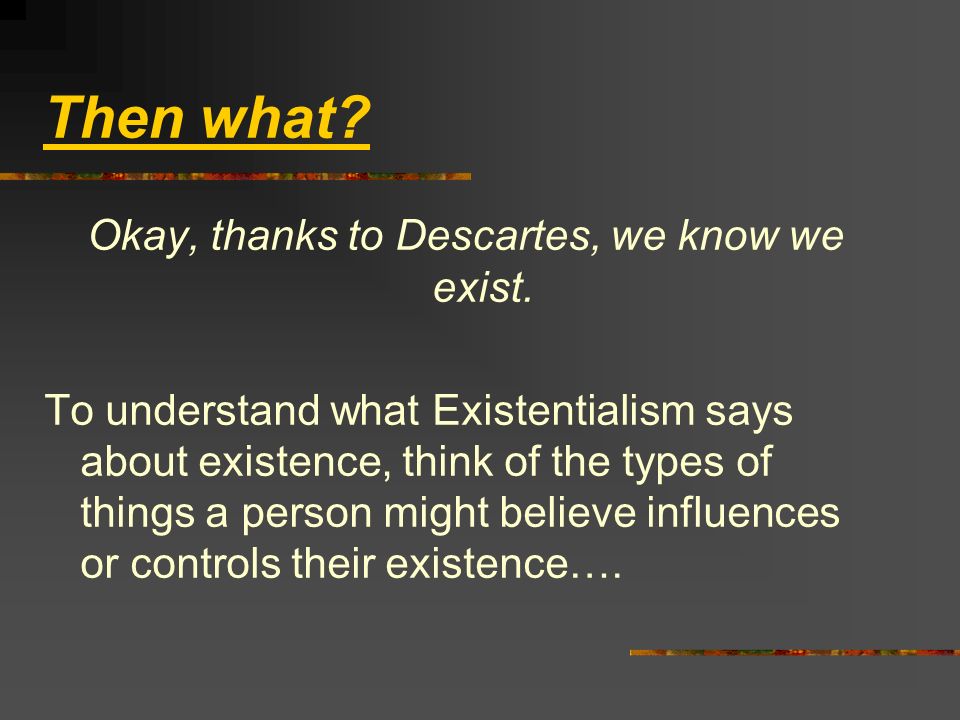 Then what?

Okay, thanks to Descartes, we know we exist.

To understand what Existentialism says about existence, think of the types of things a person might believe influences or controls their existence….